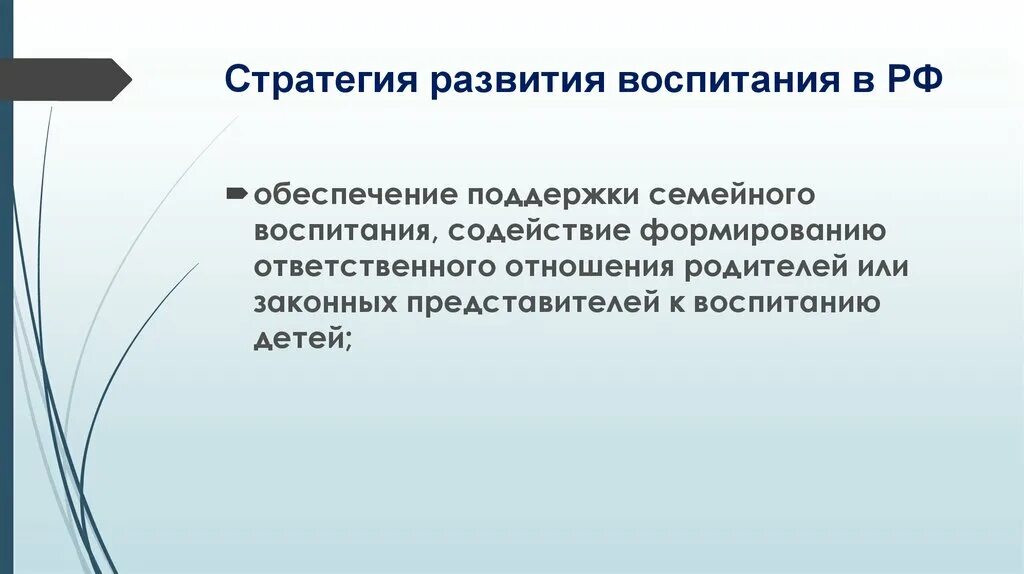 Стратегия развития воспитания в РФ

обеспечение поддержки семейного воспитания, содействие формированию ответственного отношения родителей или законных представителей к воспитанию детей;